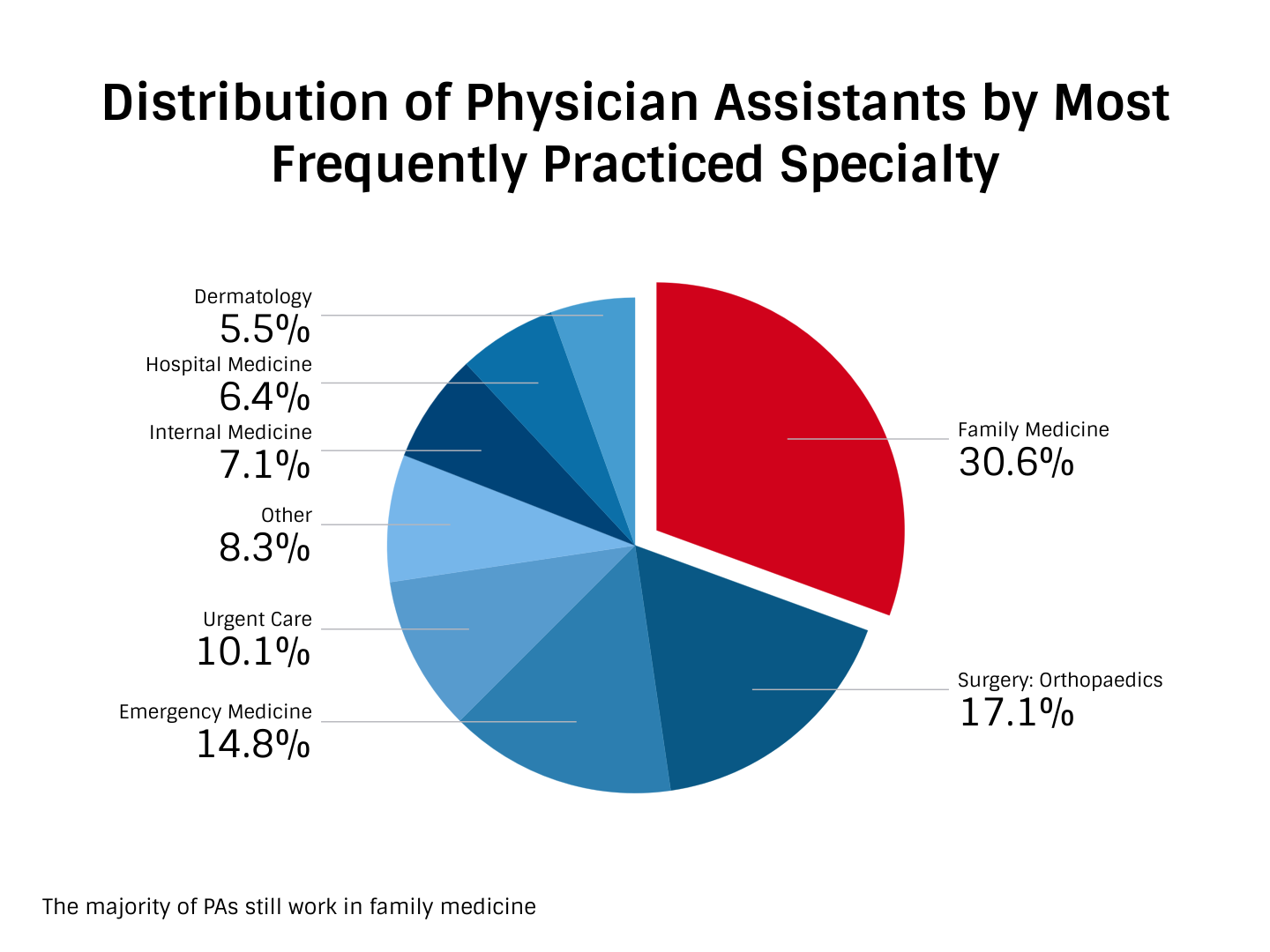 Distribution of Physician Assistants by Most Frequently Practiced Specialty

Dermatology
5.5%

Hospital Medicine
6.4%

Internal Medicine
7.1%

Other
8.3%

Urgent Care
10.1%

Emergency Medicine
14.8%

Family Medicine
30.6%

Surgery: Orthopaedics
17.1%

The majority of PAs still work in family medicine